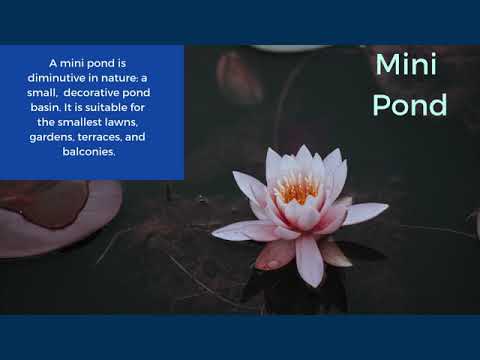 A mini pond is diminutive in nature; a small, decorative pond basin. It is suitable for the smallest lawns, gardens, terraces, and balconies.

Mini Pond